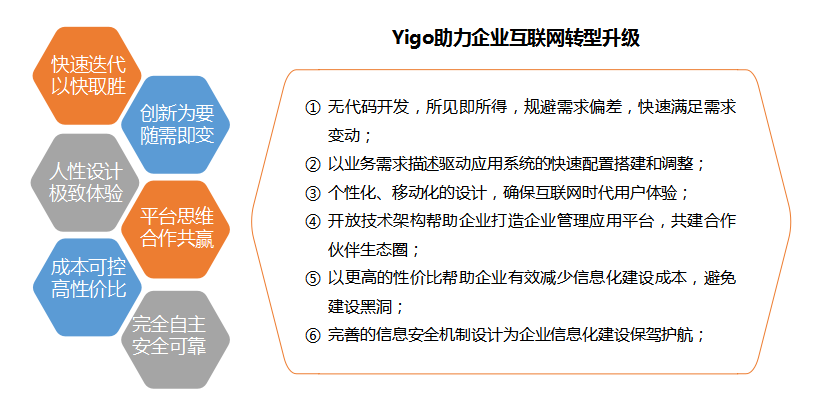 快速迭代
以快取胜

创新为要
随需即变

人性设计
极致体验

平台思维
合作共赢

成本可控
高性价比

完全自主
安全可靠

Yigo助力企业互联网转型升级

① 无代码开发，所见即所得，规避需求偏差，快速满足需求变动；

② 以业务需求描述驱动应用系统的快速配置搭建和调整；

③ 个性化、移动化的设计，确保互联网时代用户体验；

④ 开放技术架构帮助企业打造企业管理应用平台，共建合作伙伴生态圈；

⑤ 以更高的性价比帮助企业有效减少信息化建设成本，避免建设黑洞；

⑥ 完善的信息安全机制设计为企业信息化建设保驾护航；